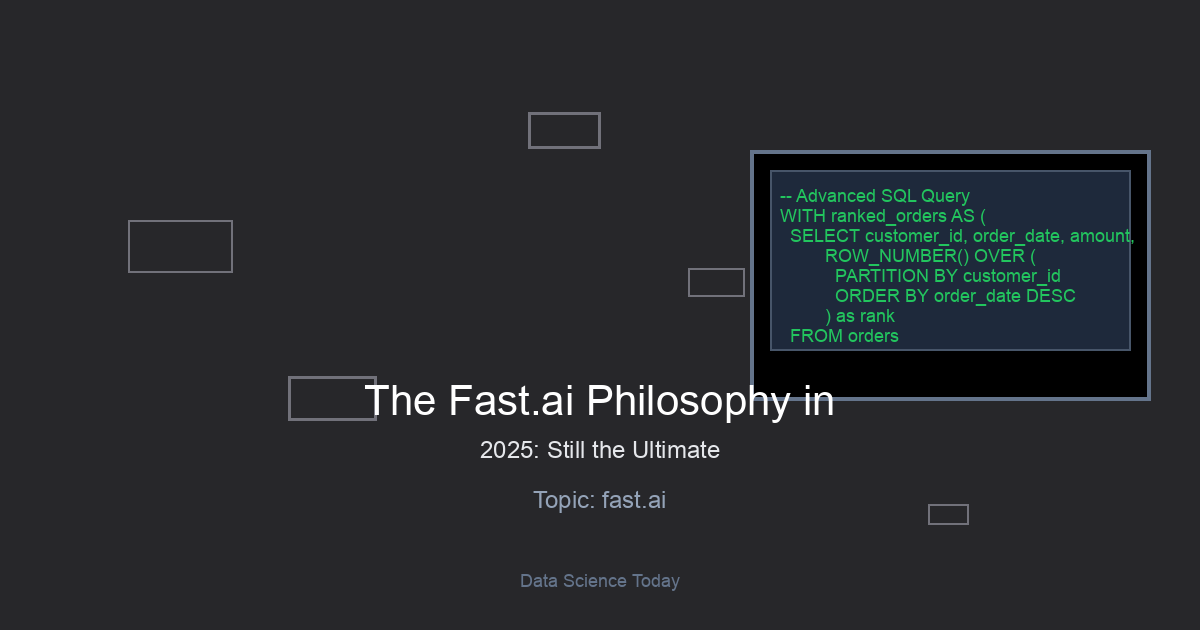 -- Advanced SQL Query
WITH ranked_orders AS (
  SELECT customer_id, order_date, amount,
         ROW_NUMBER() OVER (
           PARTITION BY customer_id
           ORDER BY order_date DESC
         ) as rank
  FROM orders

The Fast.ai Philosophy in

2025: Still the Ultimate

Topic: fast.ai

Data Science Today